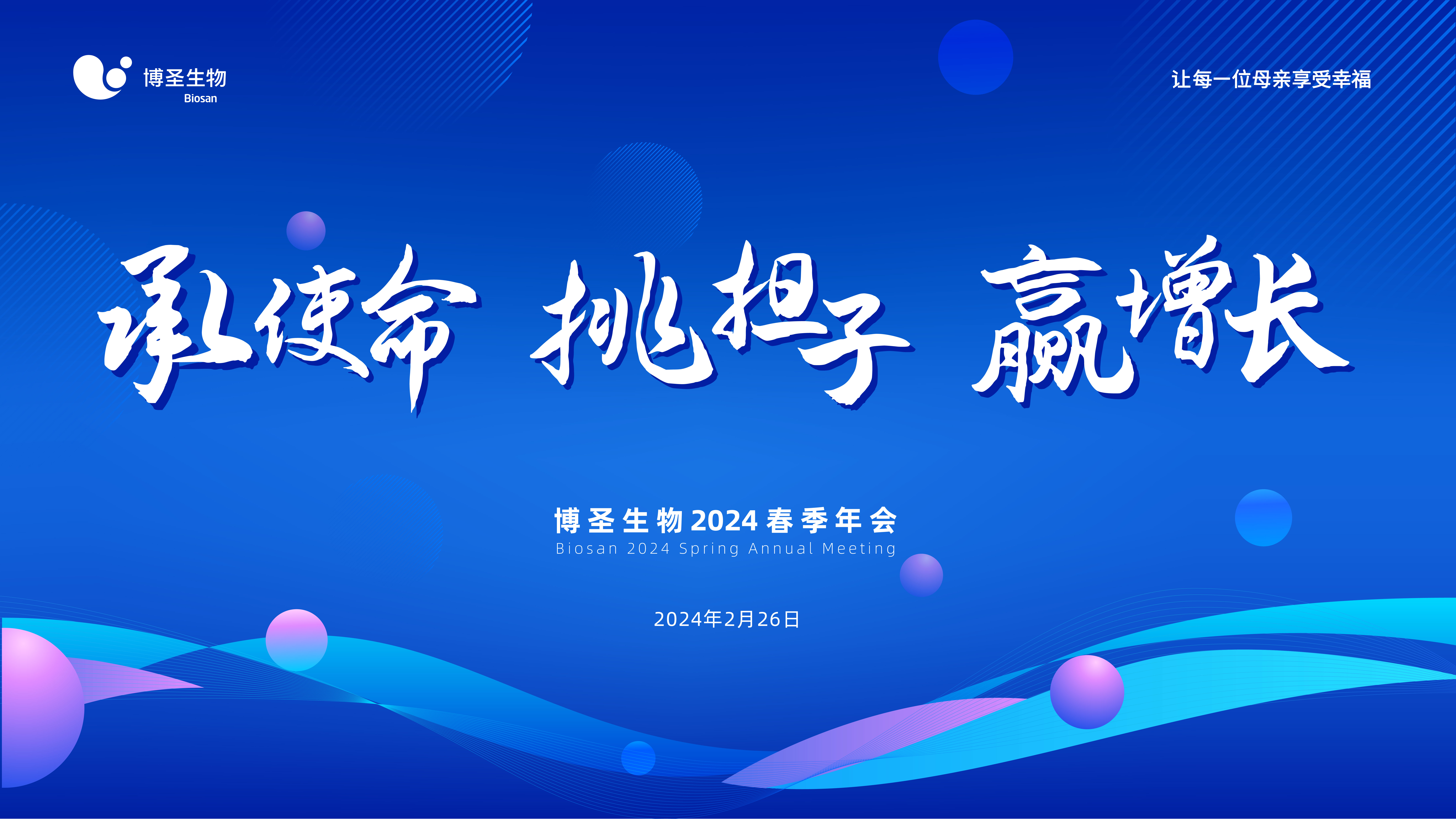 博圣生物
Biosan

让每一位母亲享受幸福

承使命 挑担子 赢增长

博圣生物2024春季年会
Biosan 2024 Spring Annual Meeting

2024年2月26日